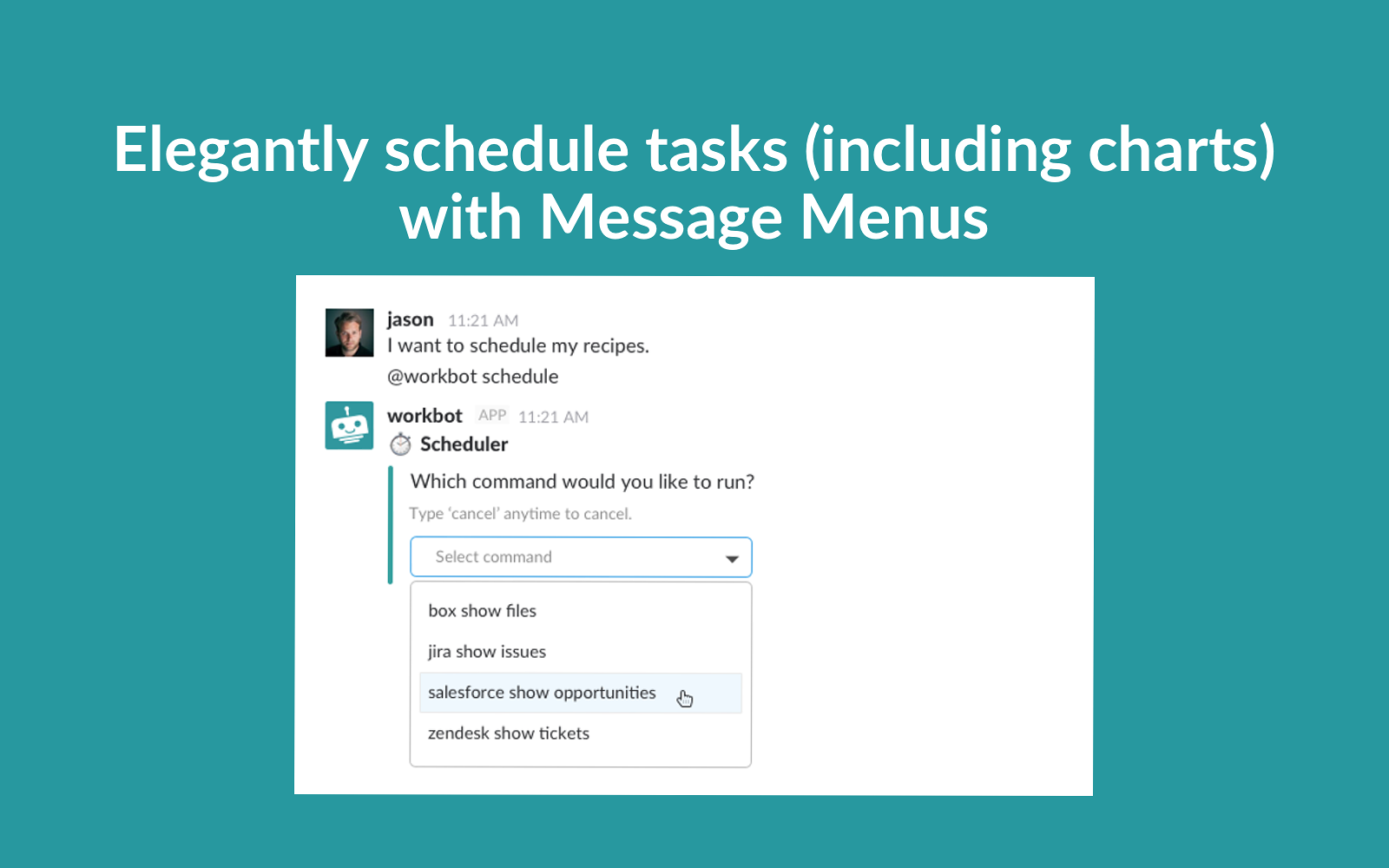 Elegantly schedule tasks (including charts) with Message Menus

jason 11:21 AM
I want to schedule my recipes.
@workbot schedule

workbot APP 11:21 AM
Scheduler

Which command would you like to run?
Type 'cancel' anytime to cancel.

Select command

box show files
jira show issues
salesforce show opportunities
zendesk show tickets